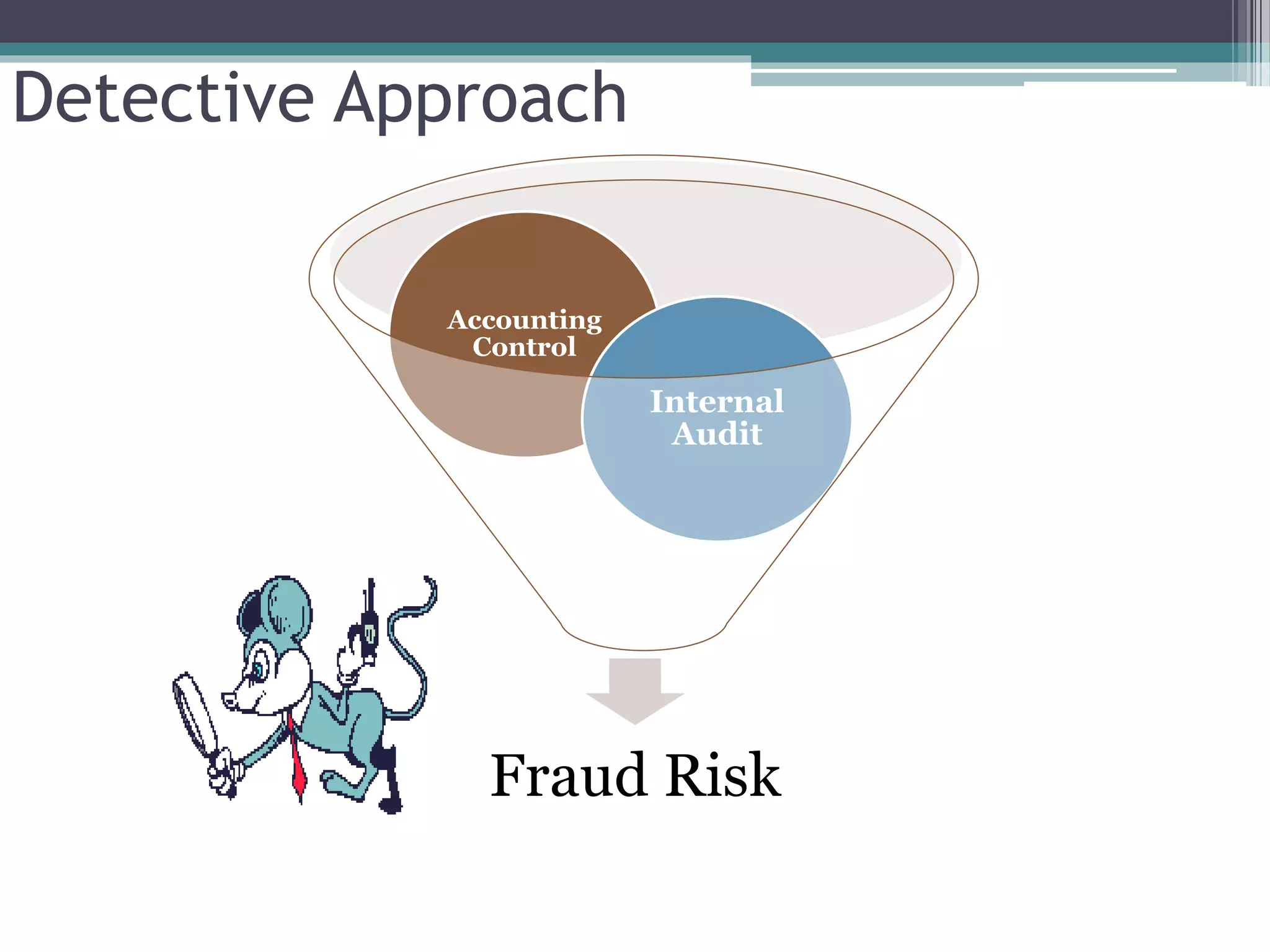 Detective Approach

Accounting Control

Internal Audit

Fraud Risk